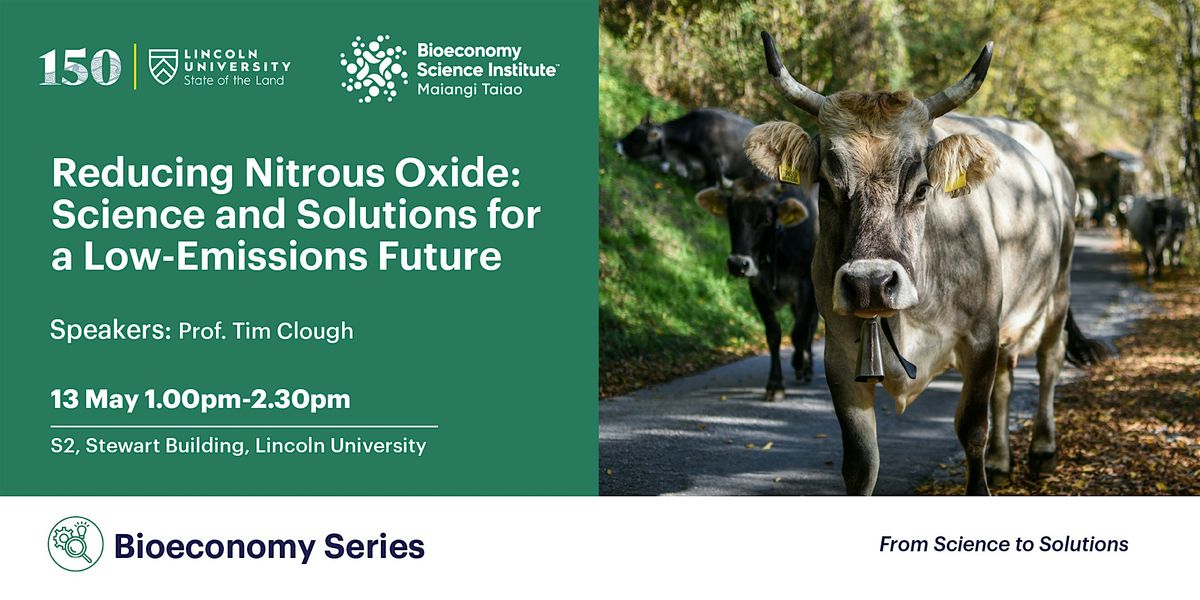 150 LINCOLN UNIVERSITY State of the Land

Bioeconomy Science Institute™ Maiangi Taiao

Reducing Nitrous Oxide: Science and Solutions for a Low-Emissions Future

Speakers: Prof. Tim Clough

13 May 1.00pm-2.30pm

S2, Stewart Building, Lincoln University

Bioeconomy Series

From Science to Solutions